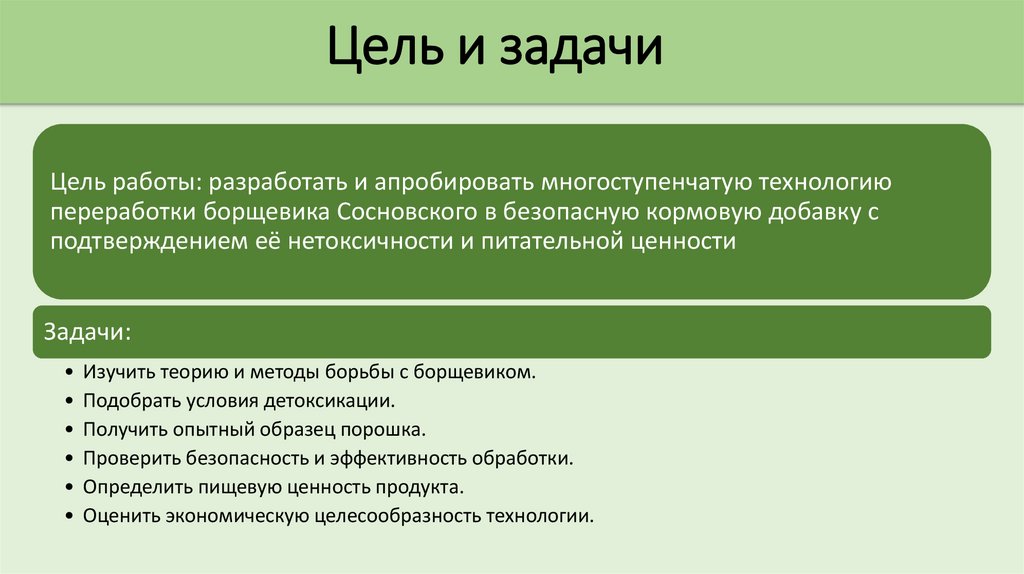 Цель и задачи

Цель работы: разработать и апробировать многоступенчатую технологию переработки борщевика Сосновского в безопасную кормовую добавку с подтверждением её нетоксичности и питательной ценности

Задачи:

• Изучить теорию и методы борьбы с борщевиком.
• Подобрать условия детоксикации.
• Получить опытный образец порошка.
• Проверить безопасность и эффективность обработки.
• Определить пищевую ценность продукта.
• Оценить экономическую целесообразность технологии.